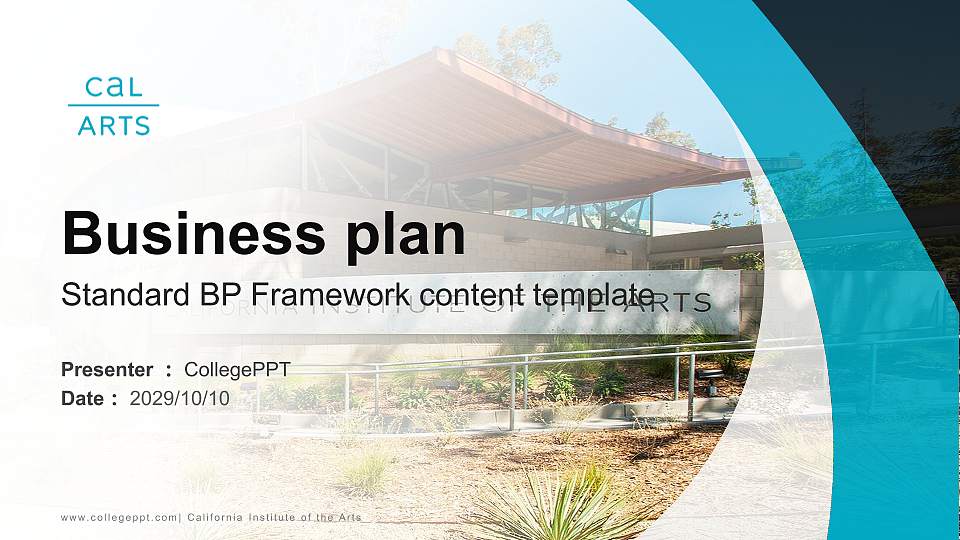 CaL
ARTS

Business plan

Standard BP Framework content template

CALIFORNIA INSTITUTE OF THE ARTS

Presenter : CollegePPT
Date : 2029/10/10

www.collegeppt.com| California Institute of the Arts